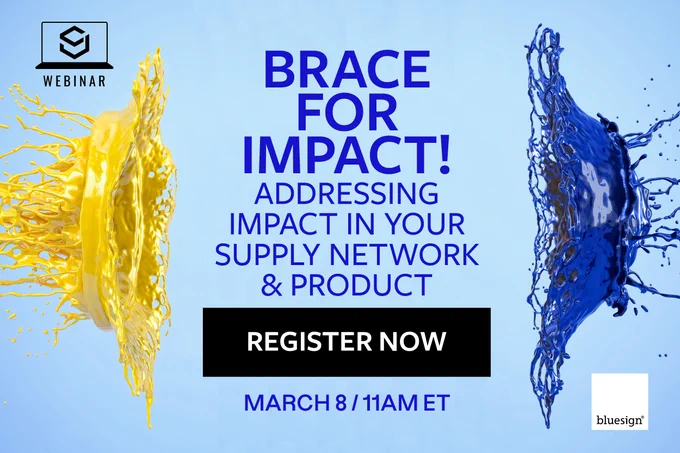 WEBINAR

BRACE FOR IMPACT!

ADDRESSING IMPACT IN YOUR SUPPLY NETWORK & PRODUCT

REGISTER NOW

MARCH 8 / 11AM ET

bluesign®